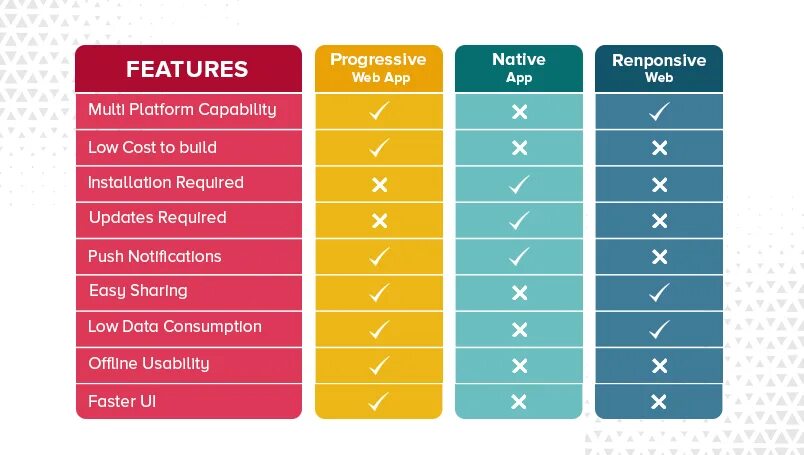 | FEATURES | Progressive Web App | Native App | Renponsive Web |
|---|---|---|---|
| Multi Platform Capability | ✓ | ✕ | ✓ |
| Low Cost to build | ✓ | ✕ | ✕ |
| Installation Required | ✕ | ✓ | ✕ |
| Updates Required | ✕ | ✓ | ✕ |
| Push Notifications | ✓ | ✓ | ✕ |
| Easy Sharing | ✓ | ✕ | ✓ |
| Low Data Consumption | ✓ | ✕ | ✓ |
| Offline Usability | ✓ | ✕ | ✕ |
| Faster UI | ✓ | ✕ | ✕ |